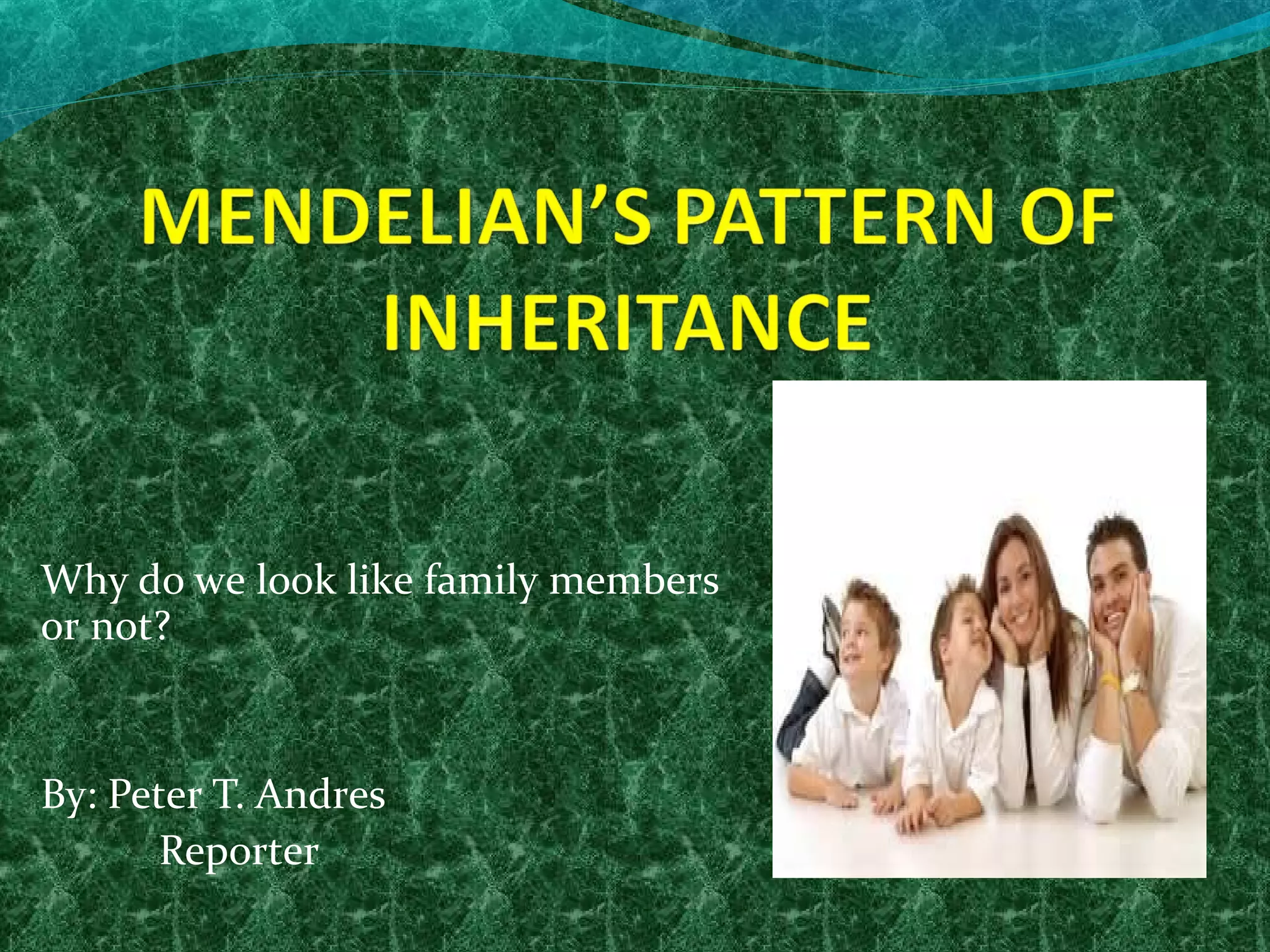 MENDELIAN'S PATTERN OF INHERITANCE

Why do we look like family members or not?

By: Peter T. Andres
Reporter